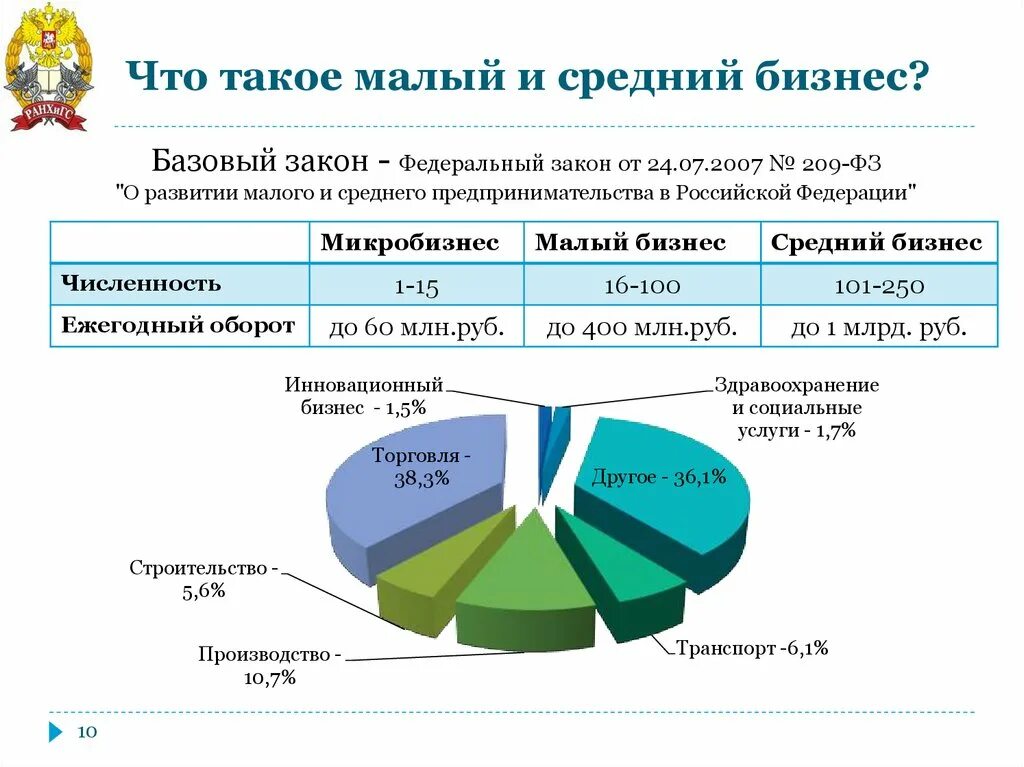 РАНХиГС

Что такое малый и средний бизнес?

Базовый закон - Федеральный закон от 24.07.2007 № 209-ФЗ "О развитии малого и среднего предпринимательства в Российской Федерации"

| | Микробизнес | Малый бизнес | Средний бизнес |
|---|---|---|---|
| Численность | 1-15 | 16-100 | 101-250 |
| Ежегодный оборот | до 60 млн.руб. | до 400 млн.руб. | до 1 млрд. руб. |

Инновационный бизнес - 1,5%

Здравоохранение и социальные услуги - 1,7%

Торговля - 38,3%

Другое - 36,1%

Строительство - 5,6%

Производство - 10,7%

Транспорт -6,1%

10